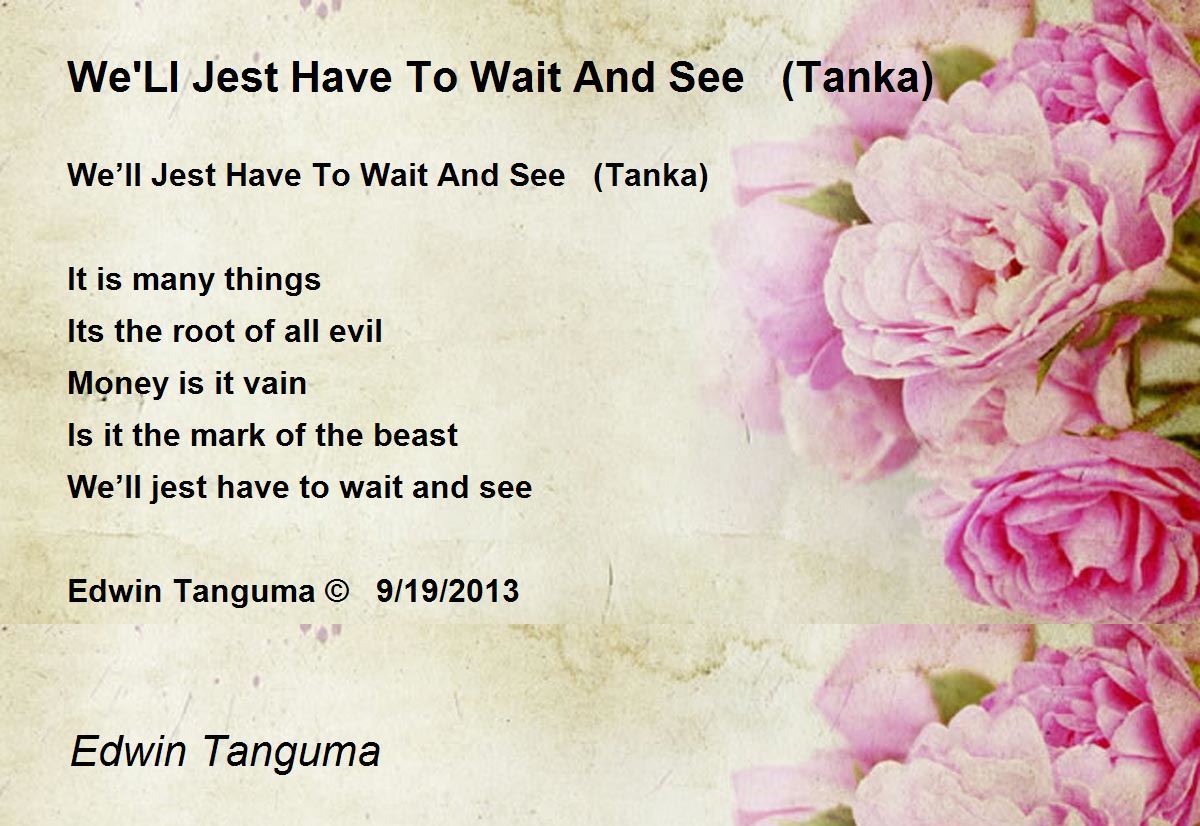 We'Ll Jest Have To Wait And See (Tanka)

We’ll Jest Have To Wait And See (Tanka)

It is many things
Its the root of all evil
Money is it vain
Is it the mark of the beast
We’ll jest have to wait and see

Edwin Tanguma © 9/19/2013

Edwin Tanguma